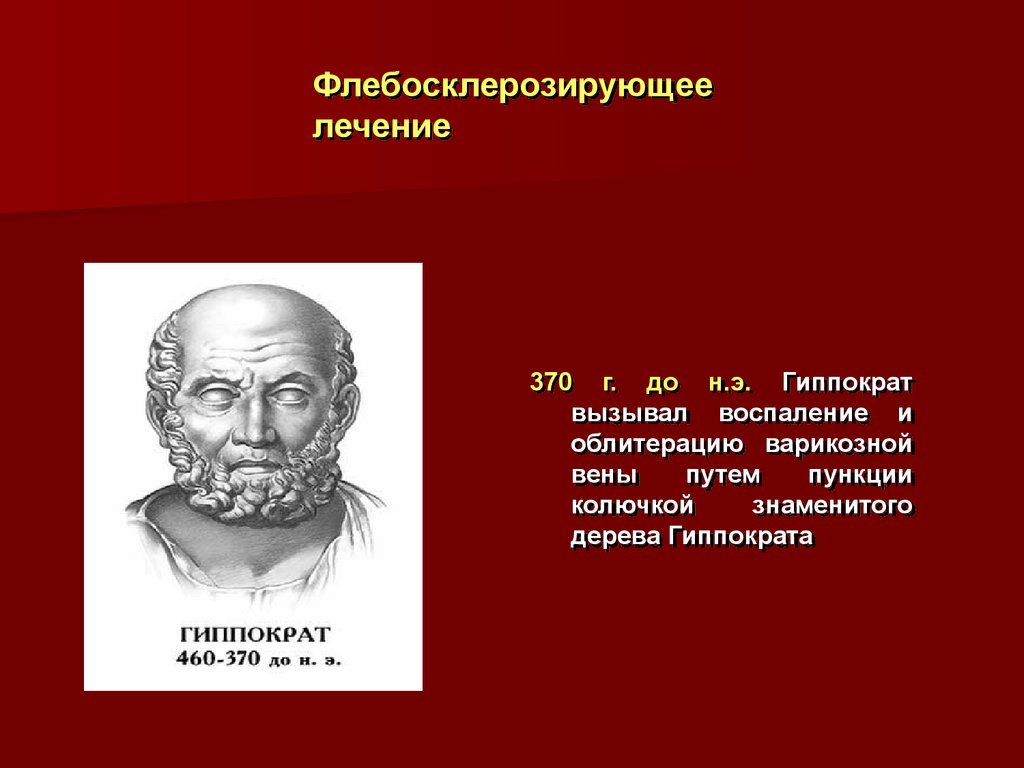 Флебосклерозирующее лечение

ГИППОКРАТ
460-370 до н. э.

370 г. до н.э. Гиппократ вызывал воспаление и облитерацию варикозной вены путем пункции колючкой знаменитого дерева Гиппократа